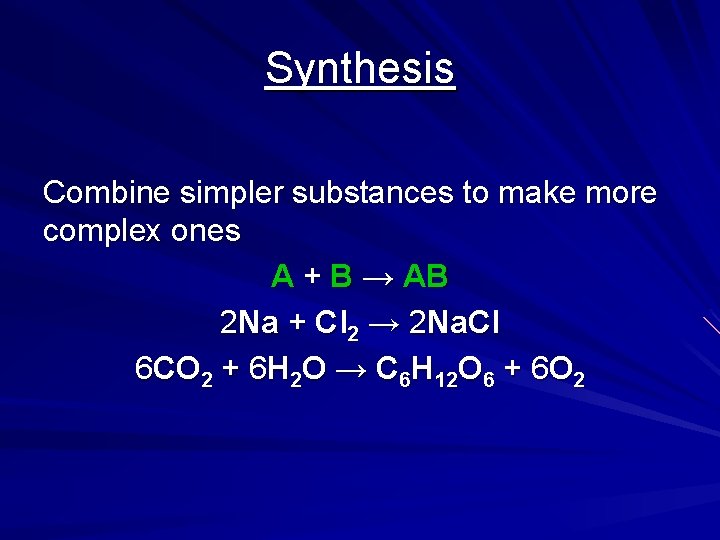 Synthesis

Combine simpler substances to make more complex ones

$A + B \rightarrow AB$

$2Na + Cl_2 \rightarrow 2NaCl$

$6CO_2 + 6H_2O \rightarrow C_6H_{12}O_6 + 6O_2$